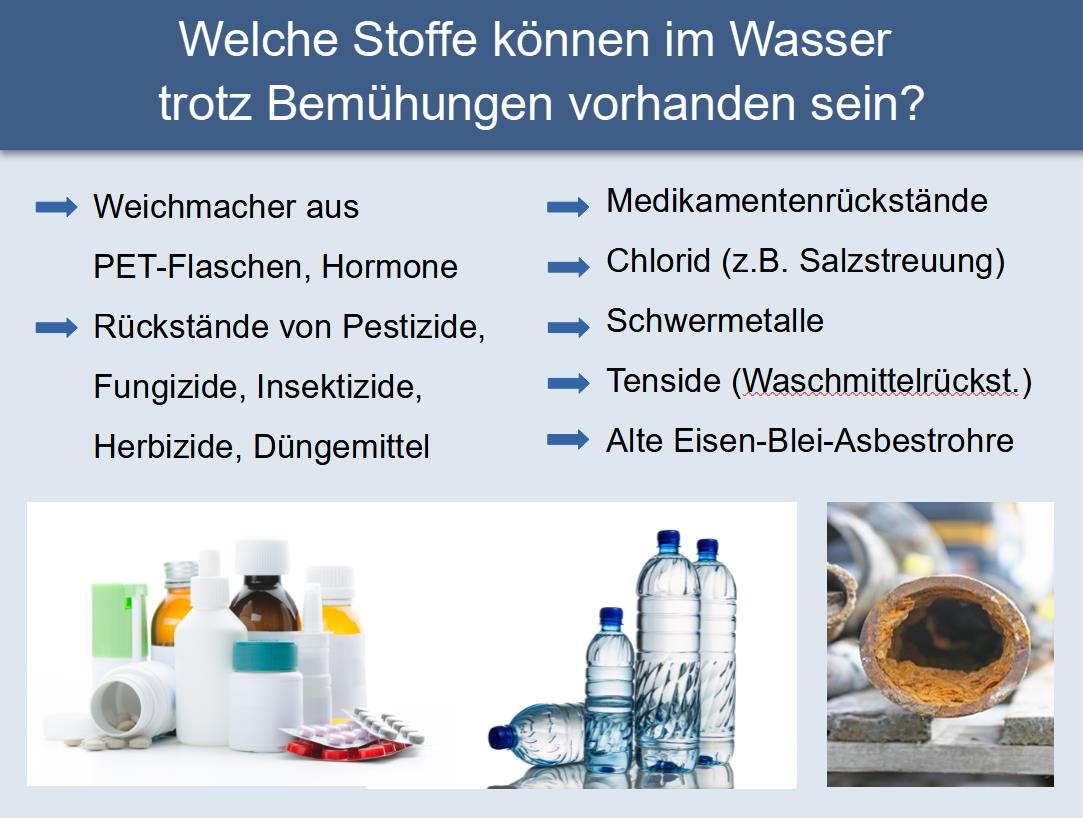 Welche Stoffe können im Wasser trotz Bemühungen vorhanden sein?

Weichmacher aus PET-Flaschen, Hormone

Rückstände von Pestizide, Fungizide, Insektizide, Herbizide, Düngemittel

Medikamentenrückstände

Chlorid (z.B. Salzstreuung)

Schwermetalle

Tenside (Waschmittelrückst.)

Alte Eisen-Blei-Asbestrohre